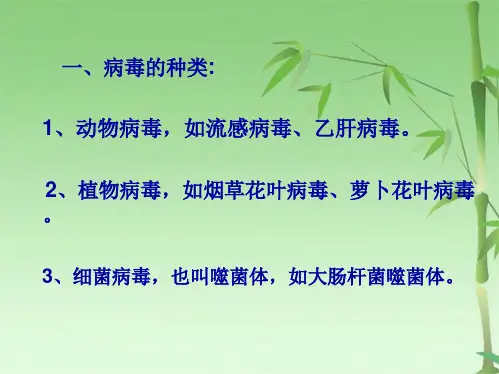 一、病毒的种类:

1、动物病毒，如流感病毒、乙肝病毒。

2、植物病毒，如烟草花叶病毒、萝卜花叶病毒。

3、细菌病毒，也叫噬菌体，如大肠杆菌噬菌体。